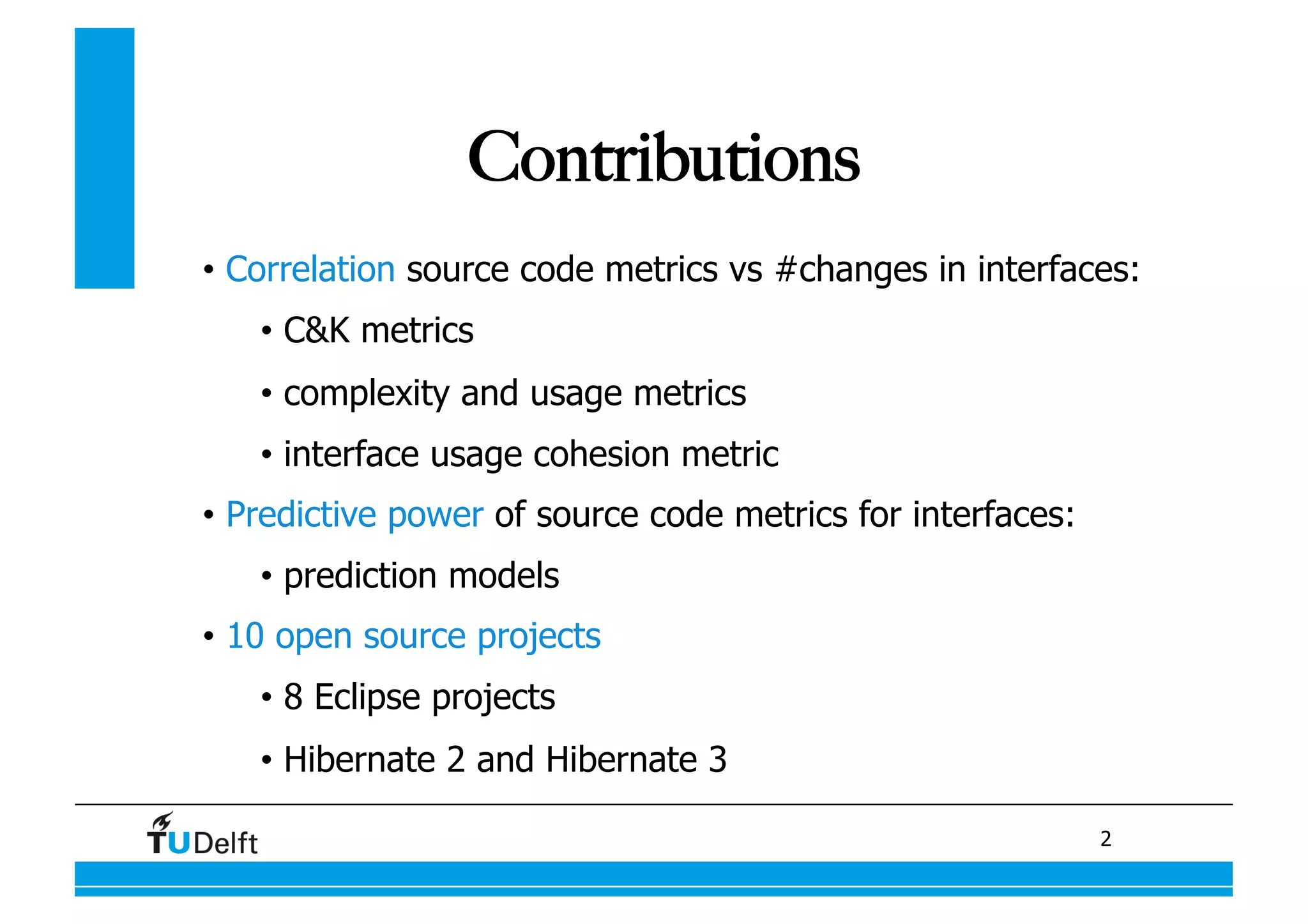 Contributions

• Correlation source code metrics vs #changes in interfaces:

• C&K metrics

• complexity and usage metrics

• interface usage cohesion metric

• Predictive power of source code metrics for interfaces:

• prediction models

• 10 open source projects

• 8 Eclipse projects

• Hibernate 2 and Hibernate 3

TUDelft

2